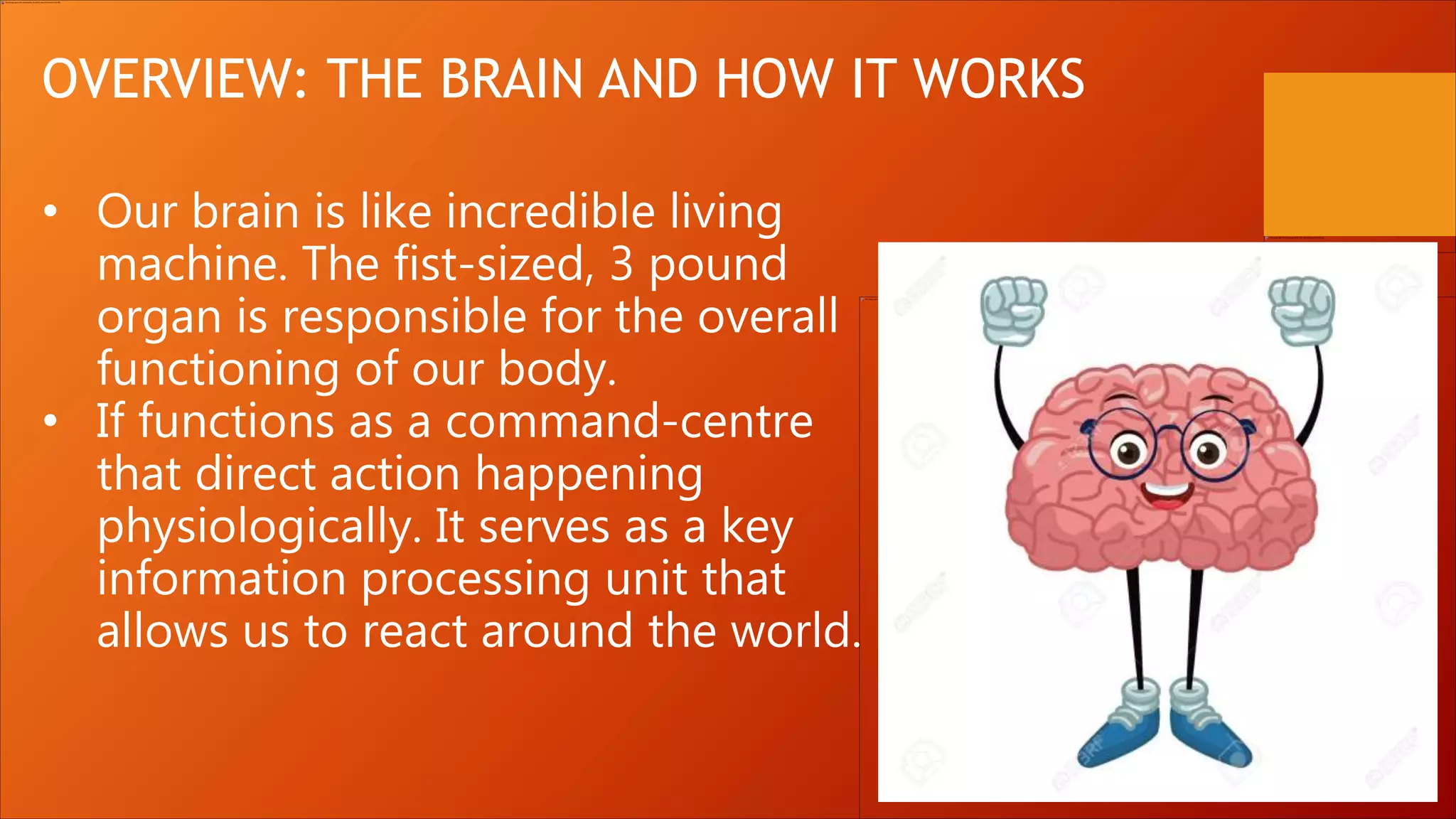 OVERVIEW: THE BRAIN AND HOW IT WORKS

• Our brain is like incredible living machine. The fist-sized, 3 pound organ is responsible for the overall functioning of our body.
• If functions as a command-centre that direct action happening physiologically. It serves as a key information processing unit that allows us to react around the world.